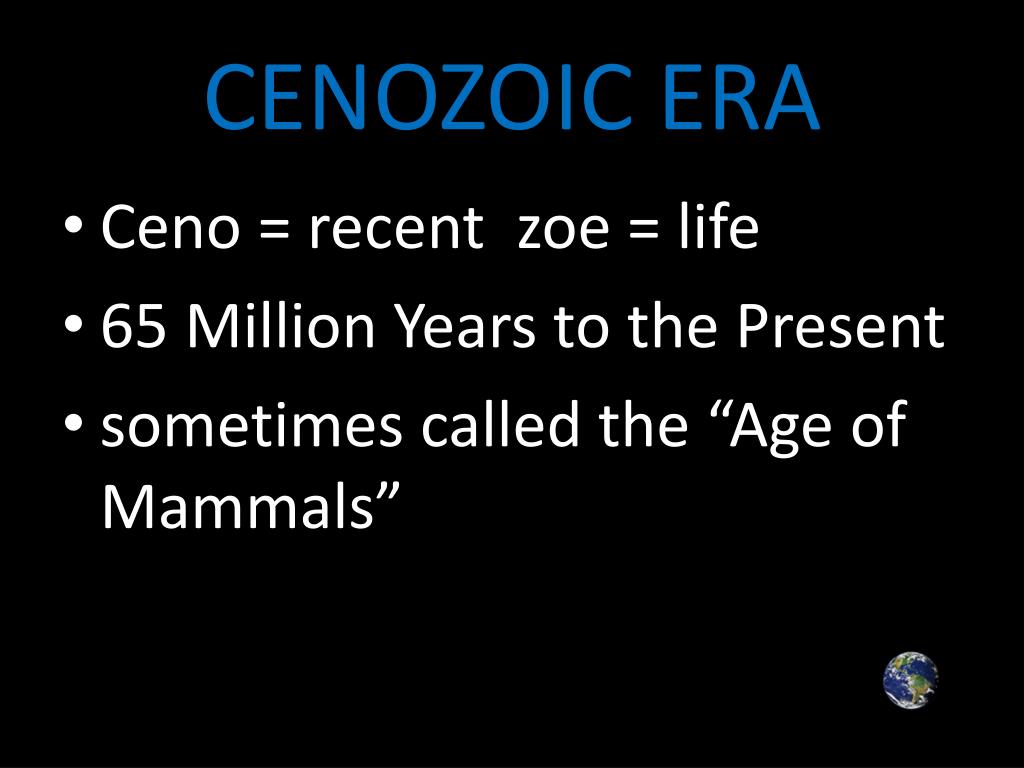 CENOZOIC ERA

• Ceno = recent zoe = life
• 65 Million Years to the Present
• sometimes called the “Age of Mammals”